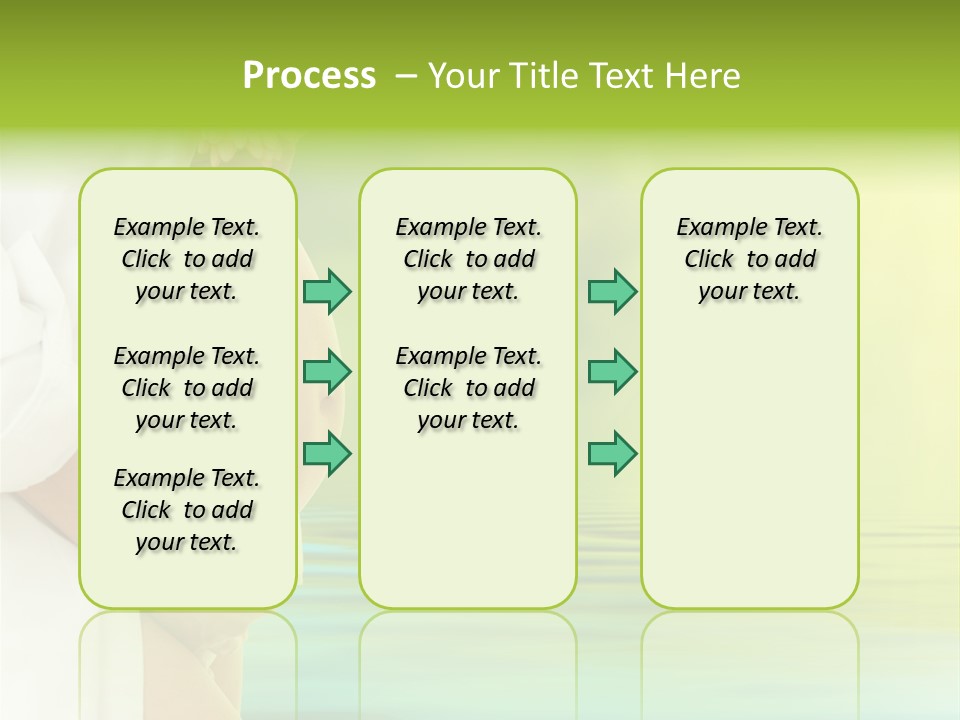 Process – Your Title Text Here

Example Text. Click to add your text.

Example Text. Click to add your text.

Example Text. Click to add your text.

Example Text. Click to add your text.

Example Text. Click to add your text.

Example Text. Click to add your text.